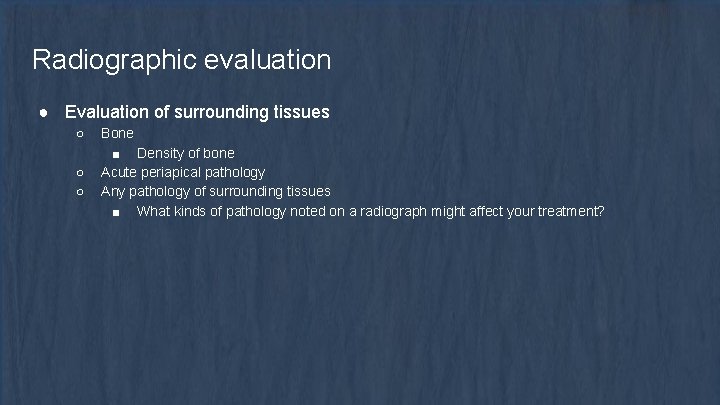 Radiographic evaluation

● Evaluation of surrounding tissues
○ Bone
■ Density of bone
○ Acute periapical pathology
○ Any pathology of surrounding tissues
■ What kinds of pathology noted on a radiograph might affect your treatment?